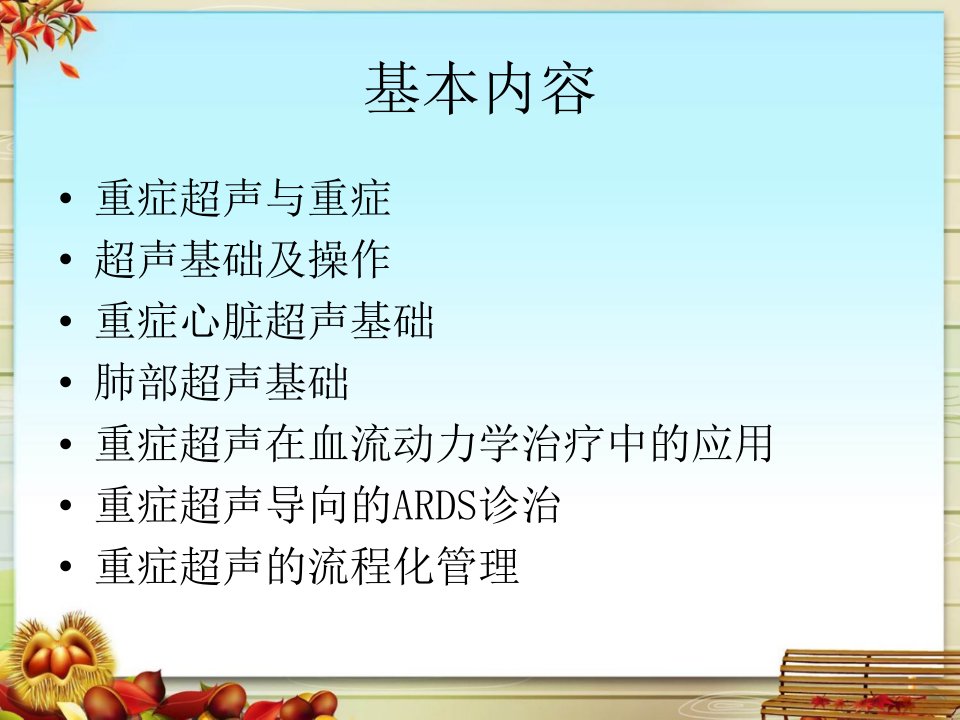 基本内容

• 重症超声与重症
• 超声基础及操作
• 重症心脏超声基础
• 肺部超声基础
• 重症超声在血流动力学治疗中的应用
• 重症超声导向的ARDS诊治
• 重症超声的流程化管理